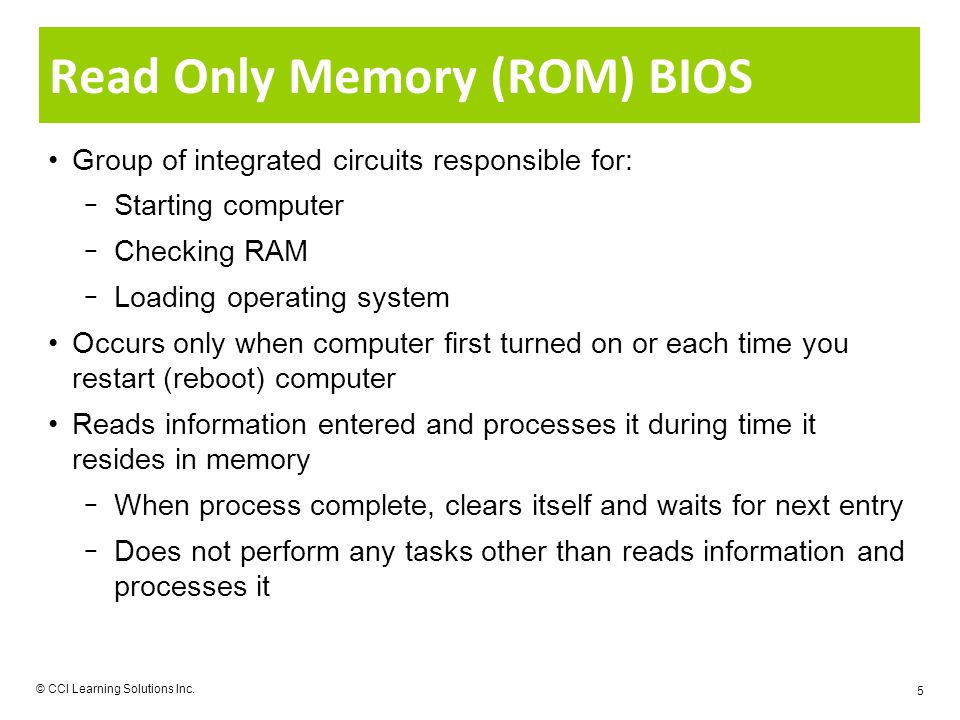 Read Only Memory (ROM) BIOS

• Group of integrated circuits responsible for:
  – Starting computer
  – Checking RAM
  – Loading operating system
• Occurs only when computer first turned on or each time you restart (reboot) computer
• Reads information entered and processes it during time it resides in memory
  – When process complete, clears itself and waits for next entry
  – Does not perform any tasks other than reads information and processes it

© CCI Learning Solutions Inc.

5